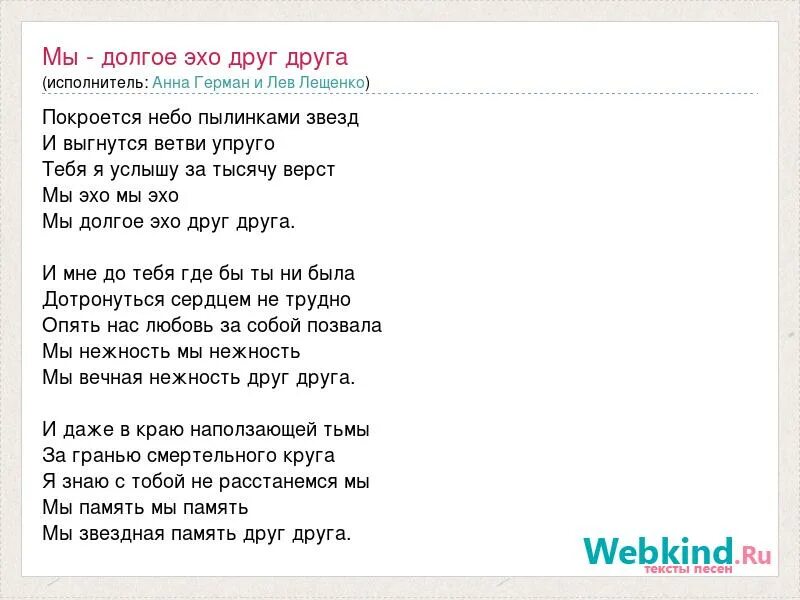 Мы - долгое эхо друг друга
(исполнитель: Анна Герман и Лев Лещенко)

Покроется небо пылинками звезд
И выгнутся ветви упруго
Тебя я услышу за тысячу верст
Мы эхо мы эхо
Мы долгое эхо друг друга.

И мне до тебя где бы ты ни была
Дотронуться сердцем не трудно
Опять нас любовь за собой позвала
Мы нежность мы нежность
Мы вечная нежность друг друга.

И даже в краю наползающей тьмы
За гранью смертельного круга
Я знаю с тобой не расстанемся мы
Мы память мы память
Мы звездная память друг друга.

Webkind.Ru
тексты песен